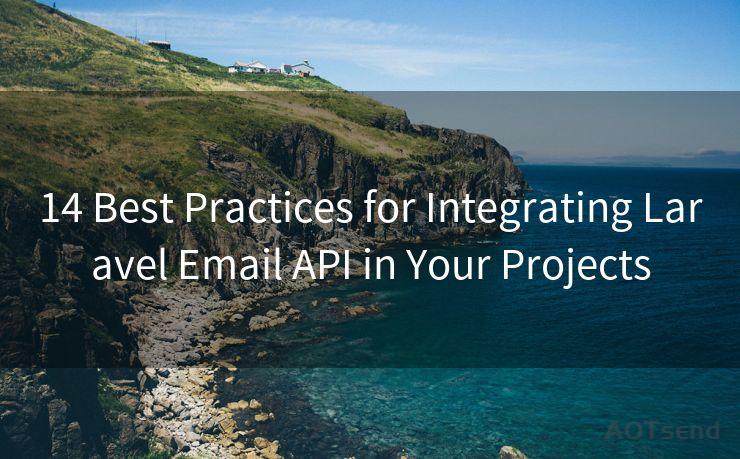 14 Best Practices for Integrating Laravel Email API in Your Projects

AOTsend